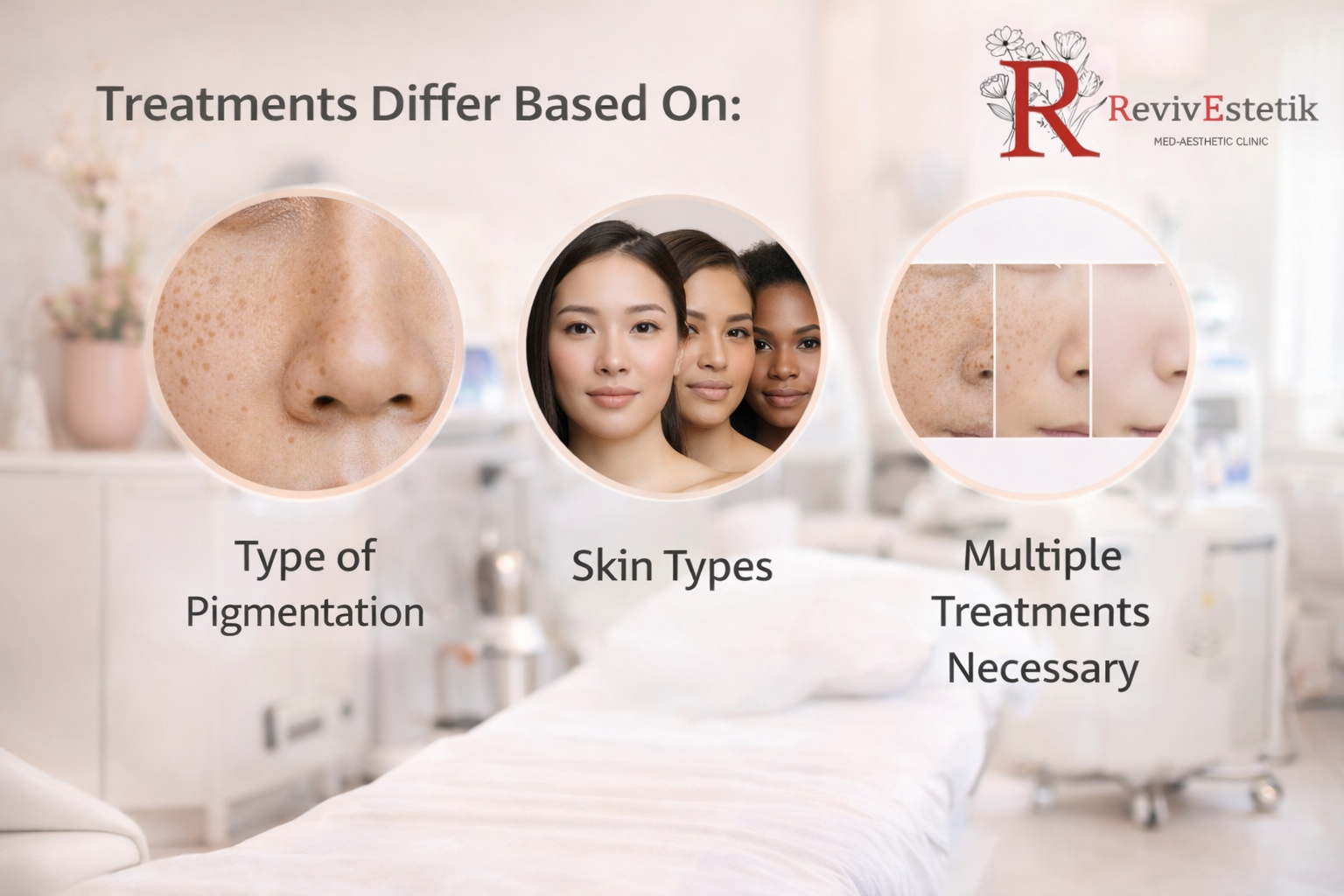 Treatments Differ Based On:

R RevivEstetik
MED-AESTHETIC CLINIC

Type of Pigmentation

Skin Types

Multiple Treatments Necessary